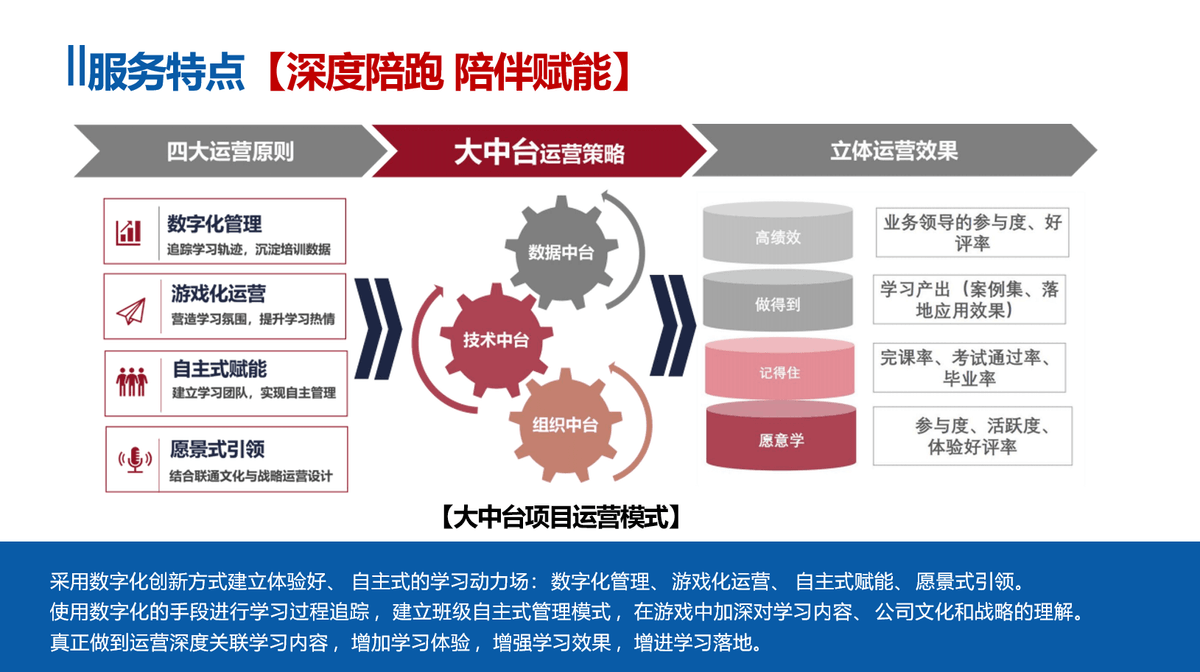 服务特点【深度陪跑 陪伴赋能】

四大运营原则

大中台运营策略

立体运营效果

数字化管理
追踪学习轨迹，沉淀培训数据

游戏化运营
营造学习氛围，提升学习热情

自主式赋能
建立学习团队，实现自主管理

愿景式引领
结合联通文化与战略运营设计

数据中台

技术中台

组织中台

高绩效

做得到

记得住

愿意学

业务领导的参与度、好评率

学习产出（案例集、落地应用效果）

完课率、考试通过率、毕业率

参与度、活跃度、体验好评率

【大中台项目运营模式】

采用数字化创新方式建立体验好、自主式的学习动力场：数字化管理、游戏化运营、自主式赋能、愿景式引领。
使用数字化的手段进行学习过程追踪，建立班级自主式管理模式，在游戏中加深对学习内容、公司文化和战略的理解。
真正做到运营深度关联学习内容，增加学习体验，增强学习效果，增进学习落地。